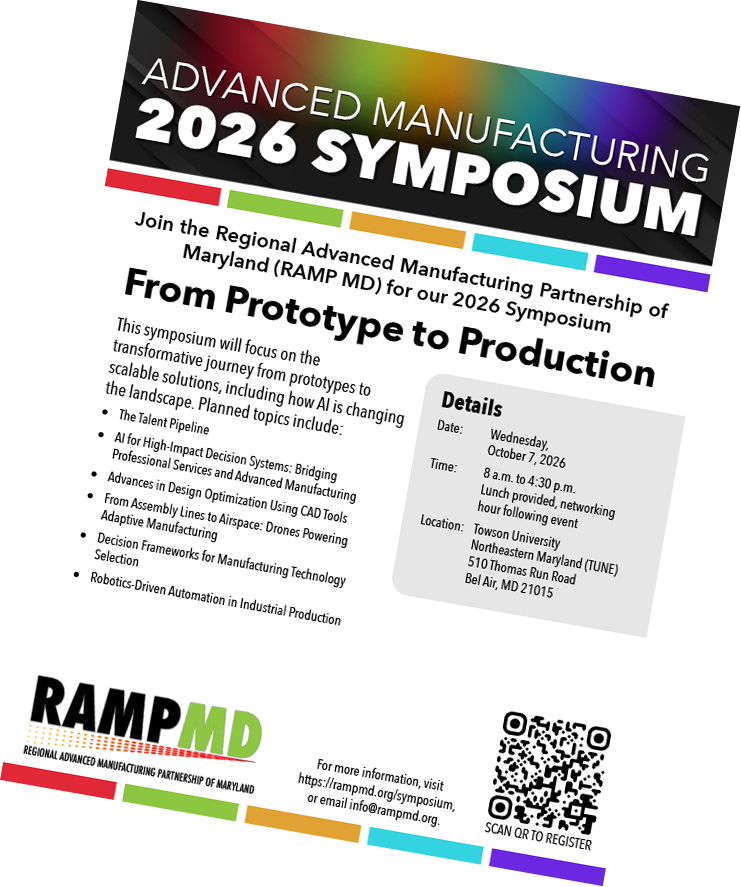 ADVANCED MANUFACTURING
2026 SYMPOSIUM

Join the Regional Advanced Manufacturing Partnership of Maryland (RAMP MD) for our 2026 Symposium

From Prototype to Production

This symposium will focus on the transformative journey from prototypes to scalable solutions, including how AI is changing the landscape. Planned topics include:

• The Talent Pipeline
• AI for High-Impact Decision Systems: Bridging Professional Services and Advanced Manufacturing
• Advances in Design Optimization Using CAD Tools
• From Assembly Lines to Airspace: Drones Powering Adaptive Manufacturing
• Decision Frameworks for Manufacturing Technology Selection
• Robotics-Driven Automation in Industrial Production

Details
Date: Wednesday, October 7, 2026
Time: 8 a.m. to 4:30 p.m.
Lunch provided, networking hour following event
Location: Towson University Northeastern Maryland (TUNE)
510 Thomas Run Road
Bel Air, MD 21015

RAMPMD
REGIONAL ADVANCED MANUFACTURING PARTNERSHIP OF MARYLAND

For more information, visit https://rampmd.org/symposium, or email info@rampmd.org.

SCAN QR TO REGISTER